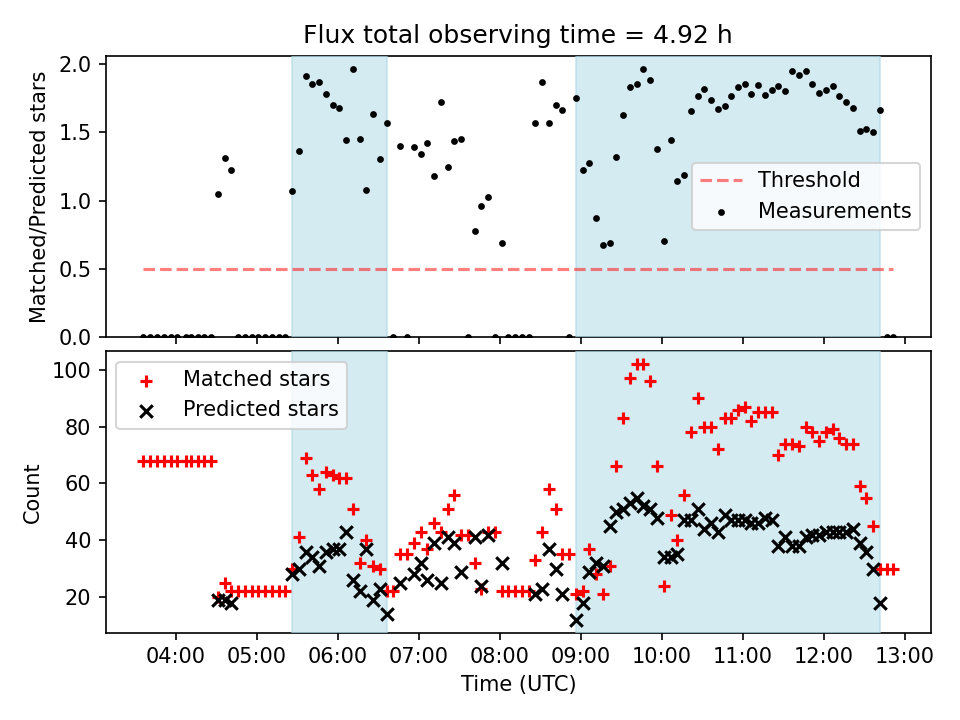 Flux total observing time = 4.92 h

Matched/Predicted stars

2.0
1.5
1.0
0.5
0.0

Threshold
Measurements

Count

100
80
60
40
20

Matched stars
Predicted stars

04:00 05:00 06:00 07:00 08:00 09:00 10:00 11:00 12:00 13:00

Time (UTC)